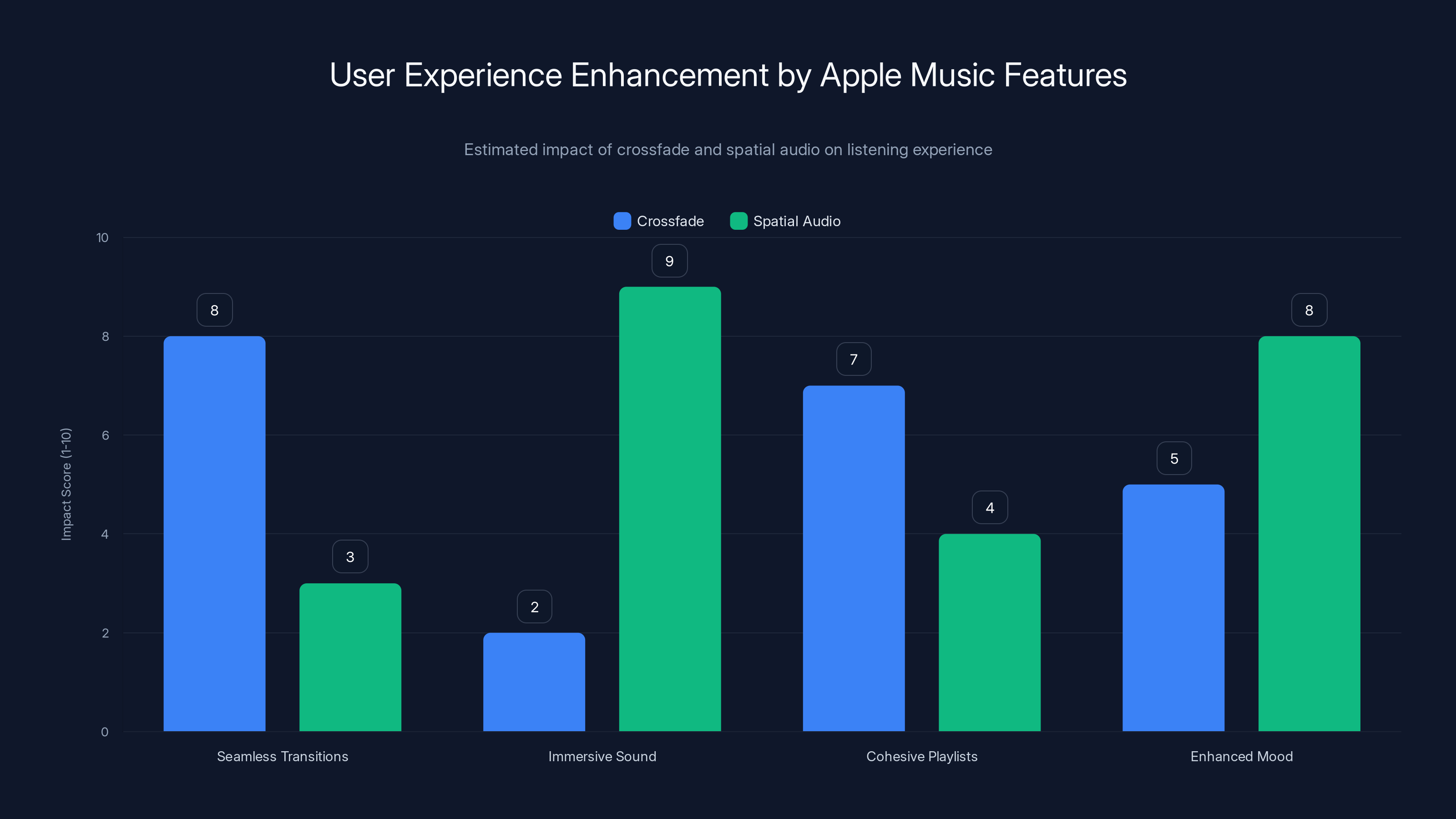 User Experience Enhancement by Apple Music Features

Estimated impact of crossfade and spatial audio on listening experience

Crossfade
Spatial Audio

Impact Score (1-10)

10
8
6
4
2
0

8
3
2
9
7
4
5
8

Seamless Transitions
Immersive Sound
Cohesive Playlists
Enhanced Mood